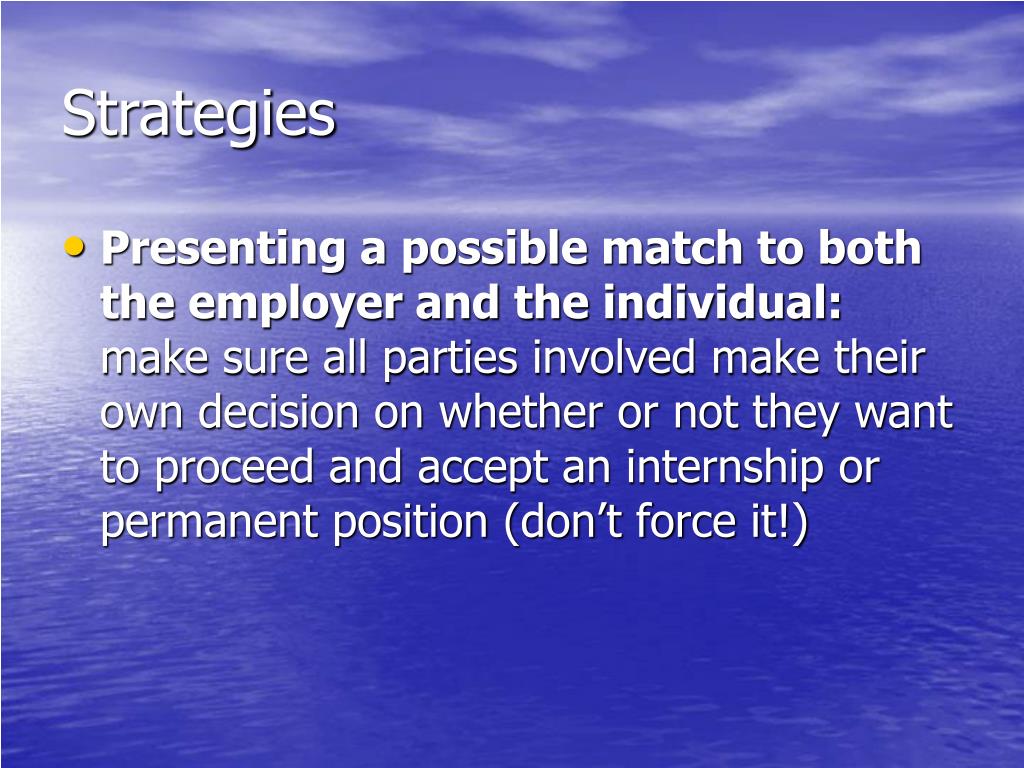 Strategies

• Presenting a possible match to both the employer and the individual: make sure all parties involved make their own decision on whether or not they want to proceed and accept an internship or permanent position (don’t force it!)